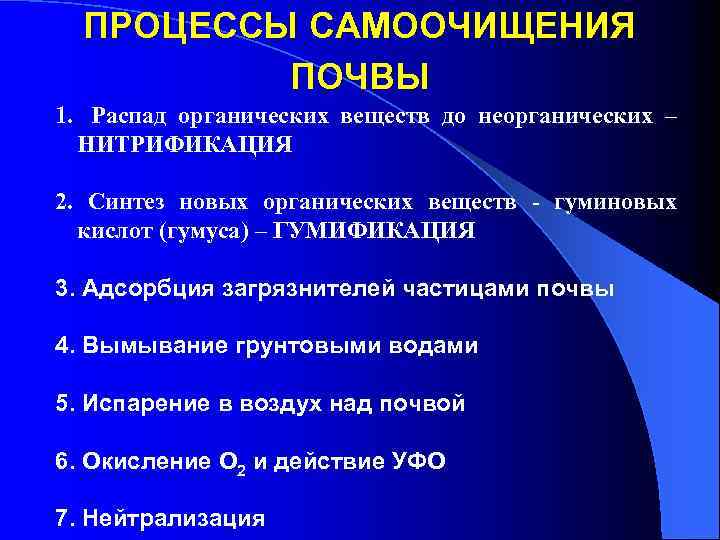 ПРОЦЕССЫ САМООЧИЩЕНИЯ ПОЧВЫ

1. Распад органических веществ до неорганических – НИТРИФИКАЦИЯ

2. Синтез новых органических веществ - гуминовых кислот (гумуса) – ГУМИФИКАЦИЯ

3. Адсорбция загрязнителей частицами почвы

4. Вымывание грунтовыми водами

5. Испарение в воздух над почвой

6. Окисление $O_2$ и действие УФО

7. Нейтрализация